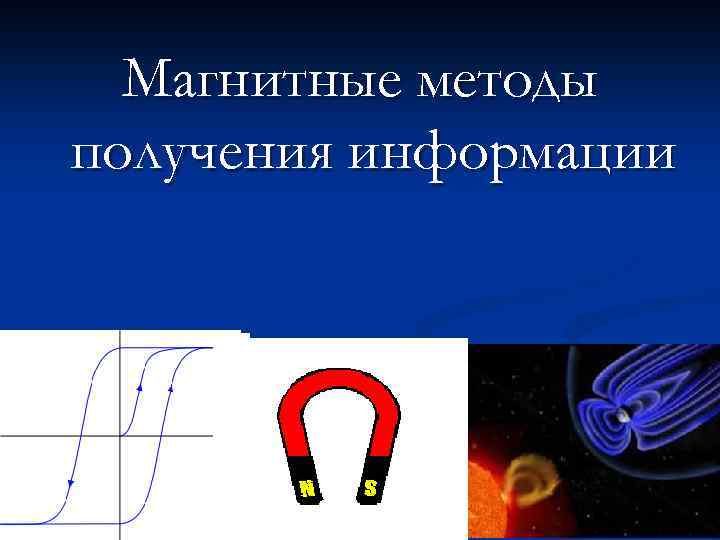 Магнитные методы получения информации

N S